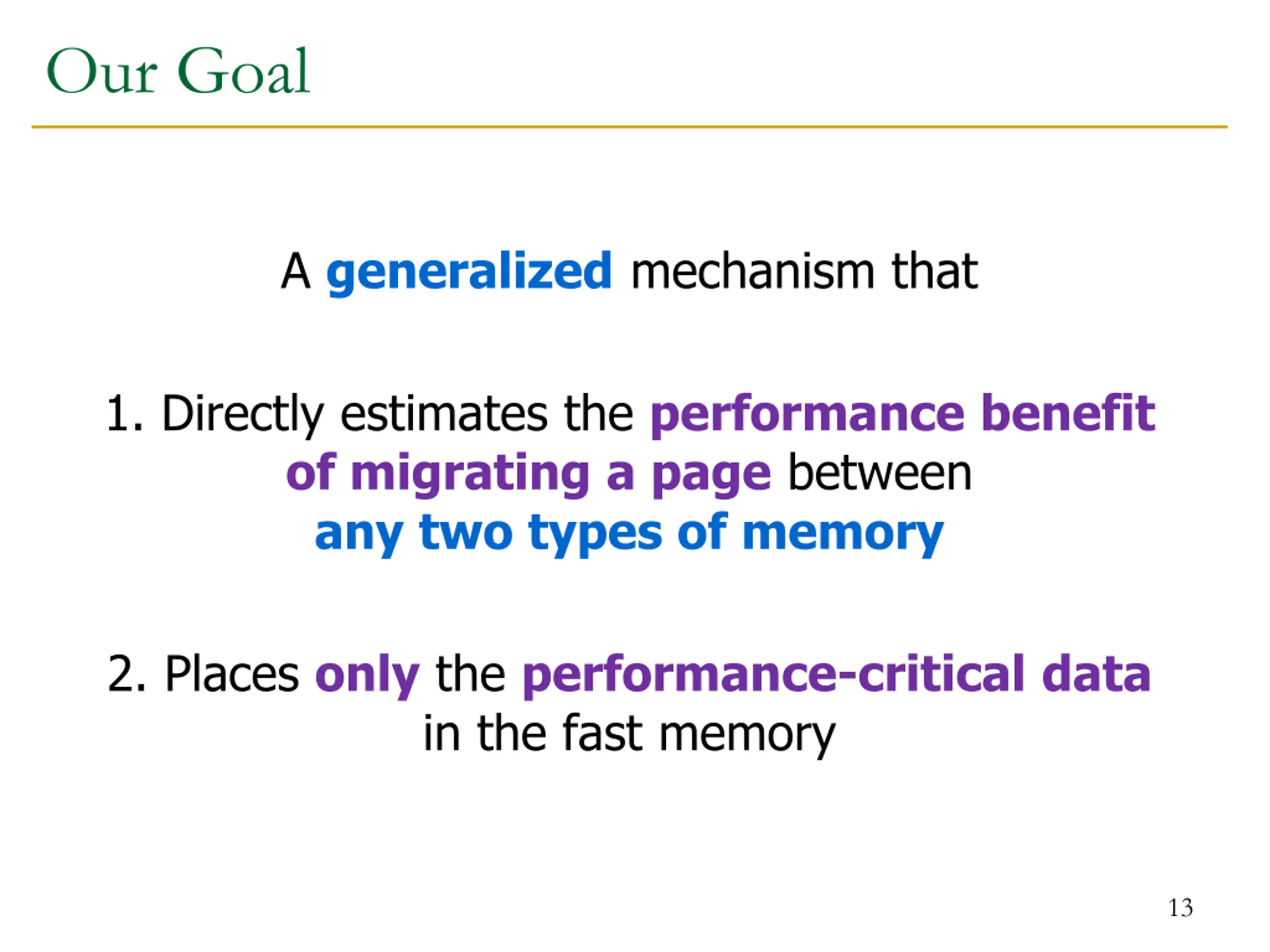 Our Goal

A generalized mechanism that

1. Directly estimates the performance benefit of migrating a page between any two types of memory

2. Places only the performance-critical data in the fast memory

13